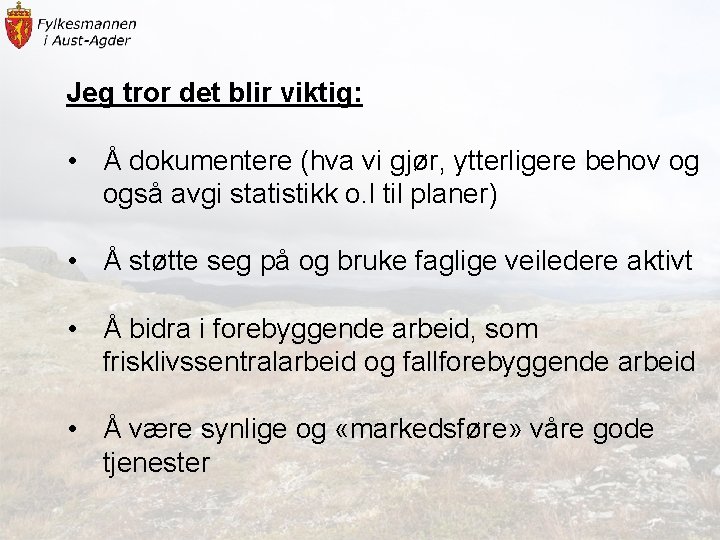 Fylkesmannen i Aust-Agder

Jeg tror det blir viktig:

• Å dokumentere (hva vi gjør, ytterligere behov og også avgi statistikk o.l til planer)

• Å støtte seg på og bruke faglige veiledere aktivt

• Å bidra i forebyggende arbeid, som frisklivssentralarbeid og fallforebyggende arbeid

• Å være synlige og «markedsføre» våre gode tjenester